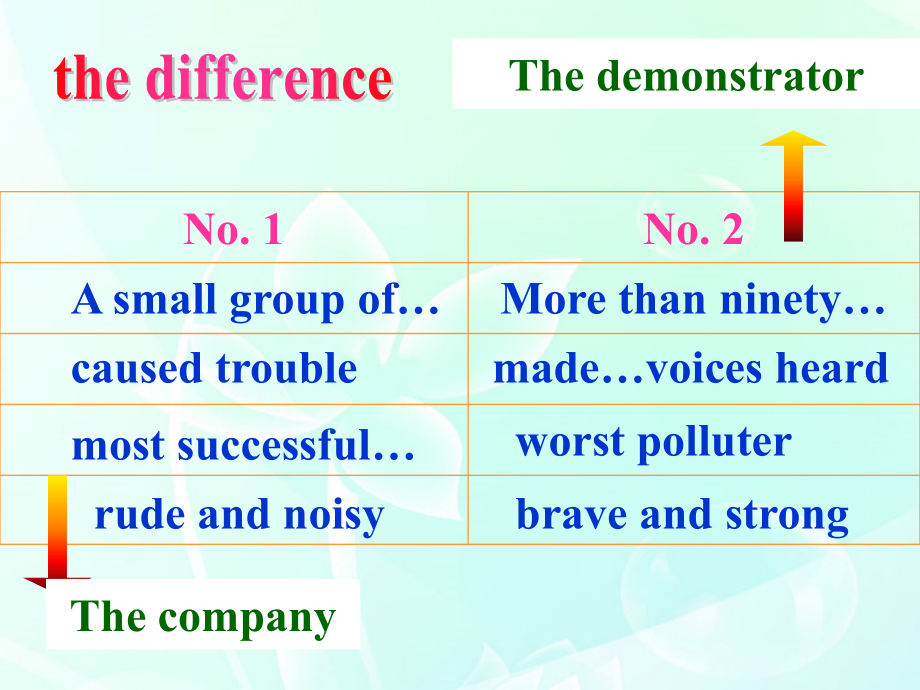 the difference

The demonstrator

| No. 1 | No. 2 |
|---|---|
| A small group of… | More than ninety… |
| caused trouble | made…voices heard |
| most successful… | worst polluter |
| rude and noisy | brave and strong |

The company